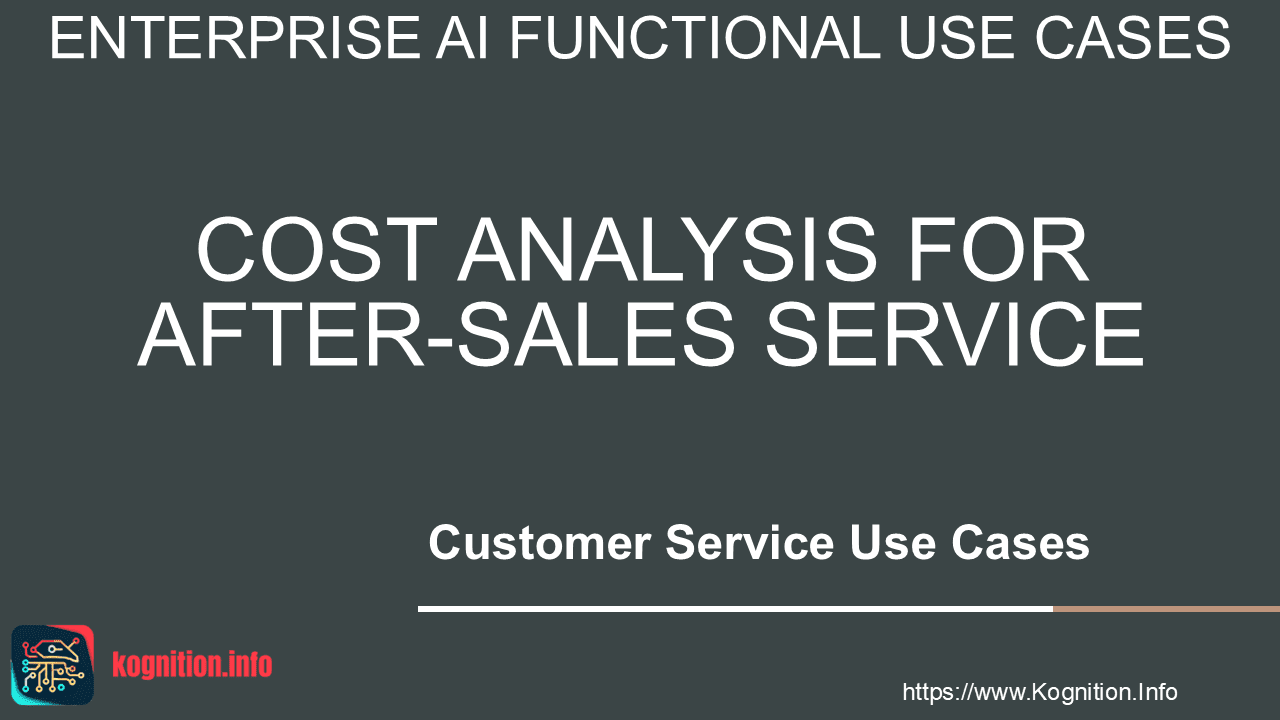 ENTERPRISE AI FUNCTIONAL USE CASES

COST ANALYSIS FOR AFTER-SALES SERVICE

Customer Service Use Cases

kognition.info

https://www.Kognition.Info